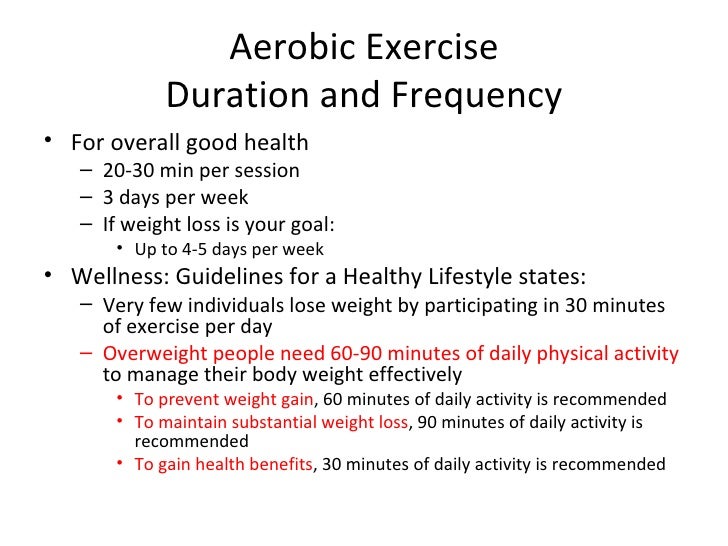 Aerobic Exercise
Duration and Frequency

• For overall good health
  – 20-30 min per session
  – 3 days per week
  – If weight loss is your goal:
    • Up to 4-5 days per week
• Wellness: Guidelines for a Healthy Lifestyle states:
  – Very few individuals lose weight by participating in 30 minutes of exercise per day
  – Overweight people need 60-90 minutes of daily physical activity to manage their body weight effectively
    • To prevent weight gain, 60 minutes of daily activity is recommended
    • To maintain substantial weight loss, 90 minutes of daily activity is recommended
    • To gain health benefits, 30 minutes of daily activity is recommended